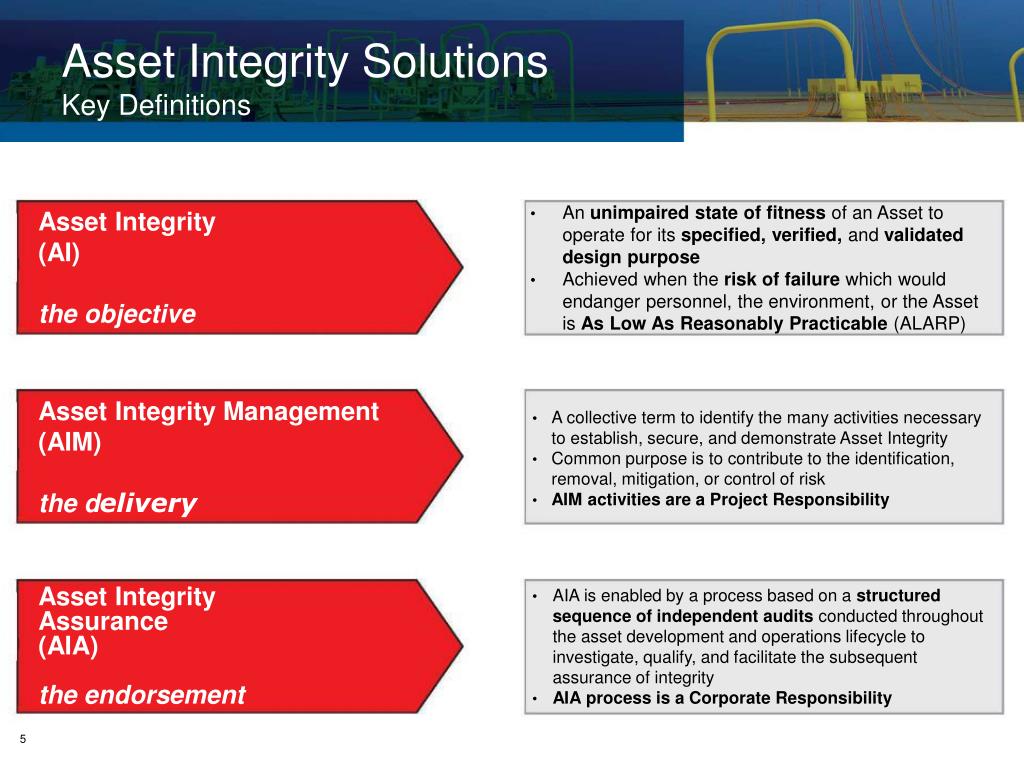 Asset Integrity Solutions
Key Definitions

Asset Integrity
(AI)

the objective

• An unimpaired state of fitness of an Asset to operate for its specified, verified, and validated design purpose
• Achieved when the risk of failure which would endanger personnel, the environment, or the Asset is As Low As Reasonably Practicable (ALARP)

Asset Integrity Management
(AIM)

the delivery

• A collective term to identify the many activities necessary to establish, secure, and demonstrate Asset Integrity
• Common purpose is to contribute to the identification, removal, mitigation, or control of risk
• AIM activities are a Project Responsibility

Asset Integrity Assurance
(AIA)

the endorsement

• AIA is enabled by a process based on a structured sequence of independent audits conducted throughout the asset development and operations lifecycle to investigate, qualify, and facilitate the subsequent assurance of integrity
• AIA process is a Corporate Responsibility

5